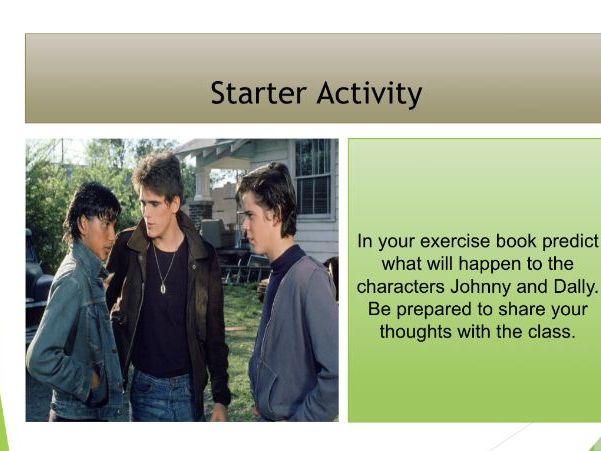 Starter Activity

In your exercise book predict what will happen to the characters Johnny and Dally. Be prepared to share your thoughts with the class.